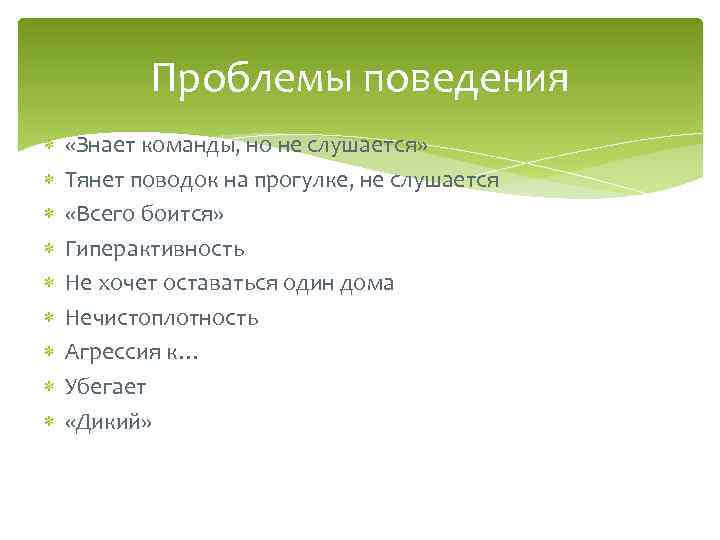 Проблемы поведения

«Знает команды, но не слушается»
Тянет поводок на прогулке, не слушается
«Всего боится»
Гиперактивность
Не хочет оставаться один дома
Нечистоплотность
Агрессия к…
Убегает
«Дикий»